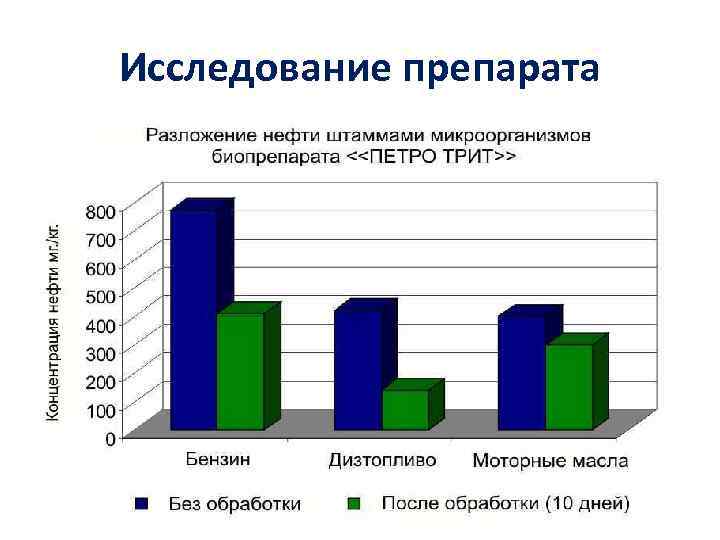 Исследование препарата

Разложение нефти штаммами микроорганизмов биопрепарата <<ПЕТРО ТРИТ>>

Концентрация нефти мг./кг.

800
700
600
500
400
300
200
100
0

Бензин
Дизтопливо
Моторные масла

Без обработки
После обработки (10 дней)